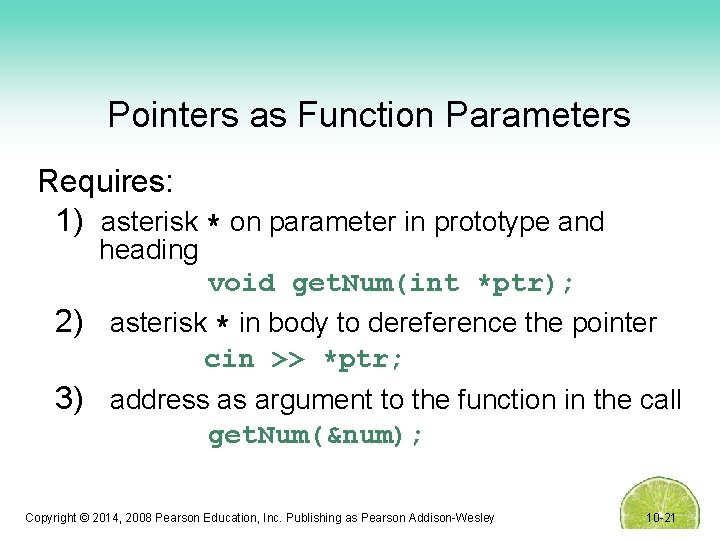 Pointers as Function Parameters

Requires:

1) asterisk * on parameter in prototype and heading

void getNum(int *ptr);

2) asterisk * in body to dereference the pointer

cin >> *ptr;

3) address as argument to the function in the call

getNum(&num);

Copyright © 2014, 2008 Pearson Education, Inc. Publishing as Pearson Addison-Wesley

10-21